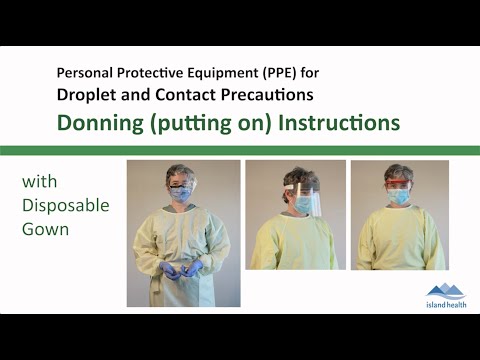 Personal Protective Equipment (PPE) for
Droplet and Contact Precautions
Donning (putting on) Instructions

with Disposable Gown

island health